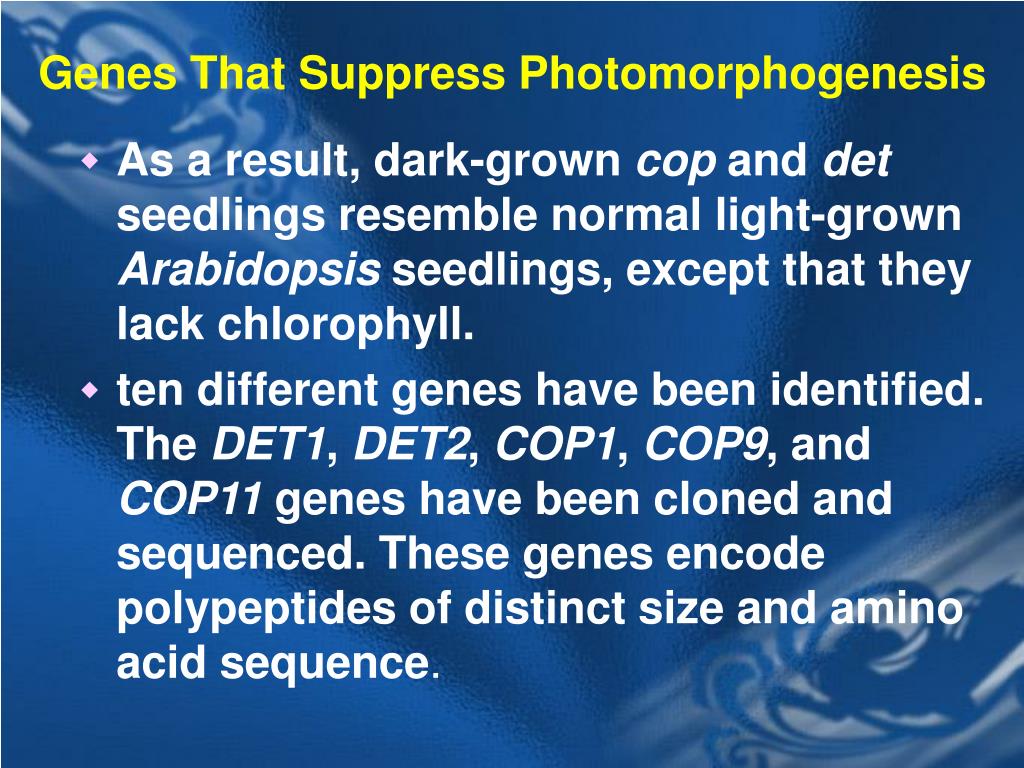 Genes That Suppress Photomorphogenesis

As a result, dark-grown cop and det seedlings resemble normal light-grown Arabidopsis seedlings, except that they lack chlorophyll.

ten different genes have been identified. The DET1, DET2, COP1, COP9, and COP11 genes have been cloned and sequenced. These genes encode polypeptides of distinct size and amino acid sequence.